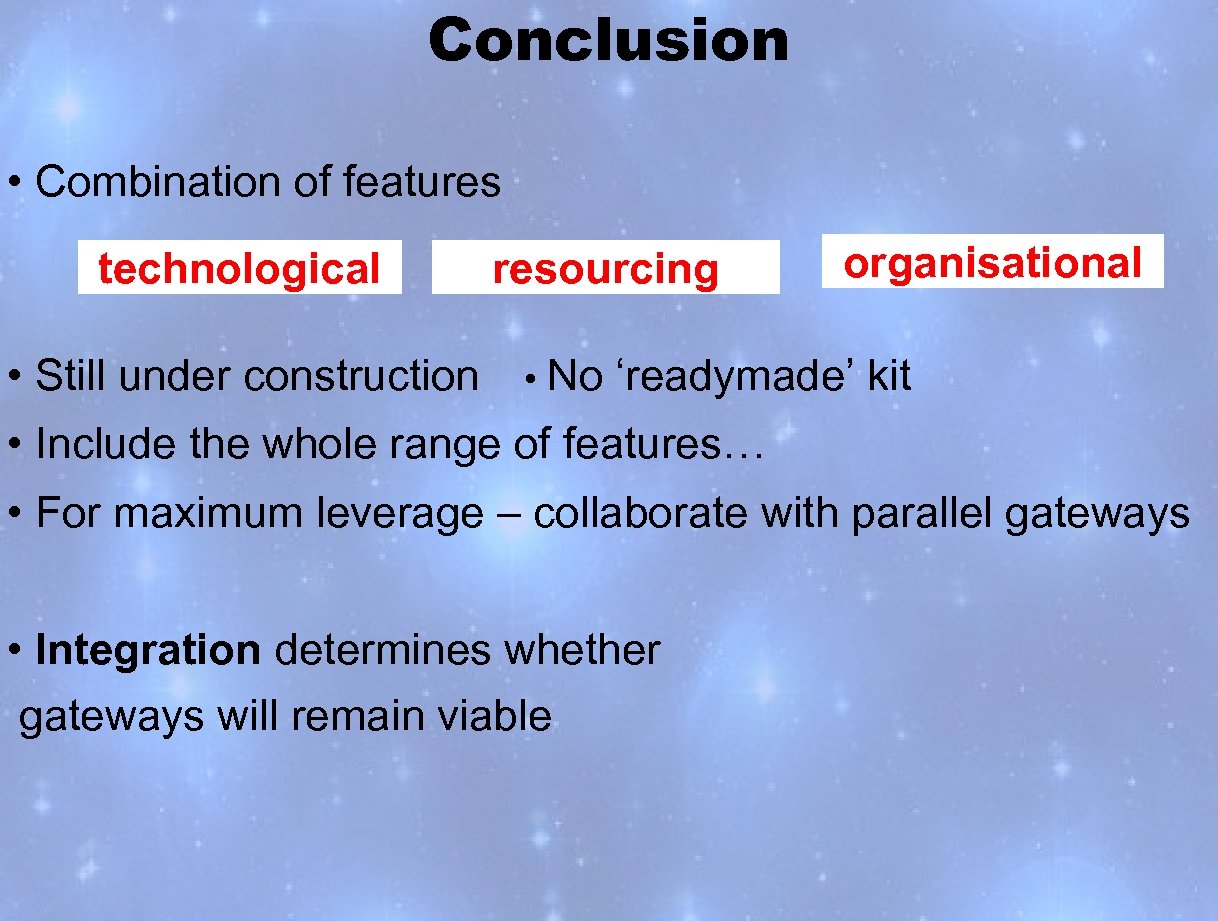 Conclusion

• Combination of features

technological resourcing organisational

• Still under construction • No ‘readymade’ kit

• Include the whole range of features…

• For maximum leverage – collaborate with parallel gateways

• Integration determines whether gateways will remain viable